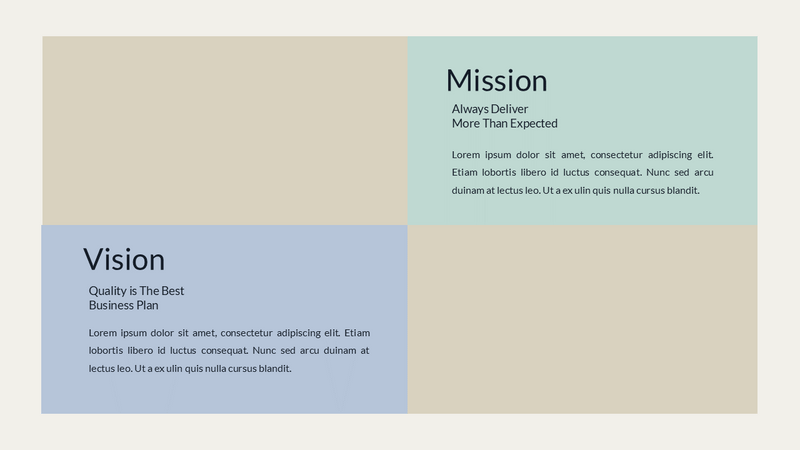 Mission

Always Deliver
More Than Expected

Lorem ipsum dolor sit amet, consectetur adipiscing elit. Etiam lobortis libero id luctus consequat. Nunc sed arcu duinam at lectus leo. Ut a ex ulin quis nulla cursus blandit.

Vision

Quality is The Best
Business Plan

Lorem ipsum dolor sit amet, consectetur adipiscing elit. Etiam lobortis libero id luctus consequat. Nunc sed arcu duinam at lectus leo. Ut a ex ulin quis nulla cursus blandit.